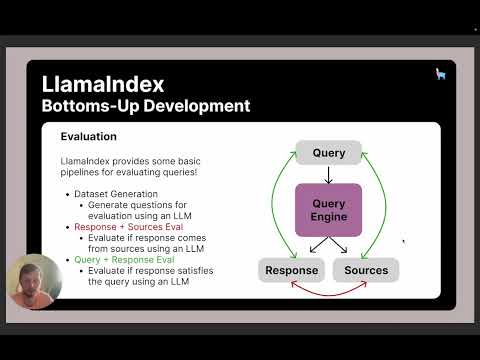 LlamaIndex
Bottoms-Up Development

Evaluation

LlamaIndex provides some basic pipelines for evaluating queries!

- Dataset Generation
  - Generate questions for evaluation using an LLM
- Response + Sources Eval
  - Evaluate if response comes from sources using an LLM
- Query + Response Eval
  - Evaluate if response satisfies the query using an LLM

Query

Query Engine

Response

Sources